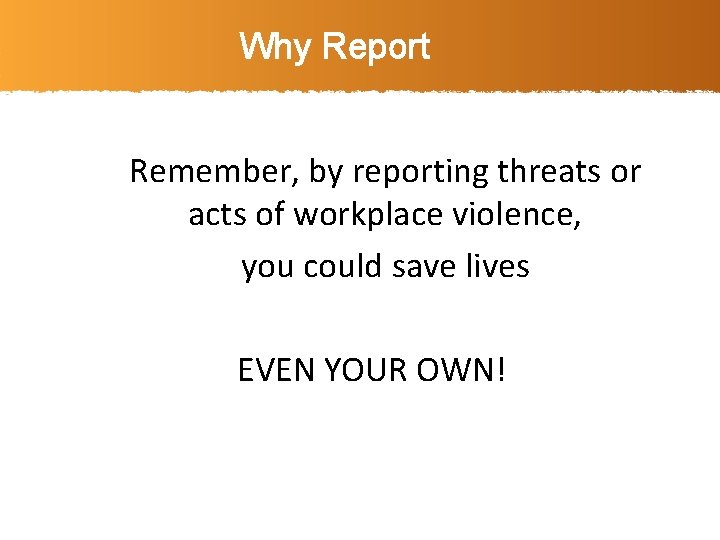 Why Report

Remember, by reporting threats or acts of workplace violence,

you could save lives

EVEN YOUR OWN!